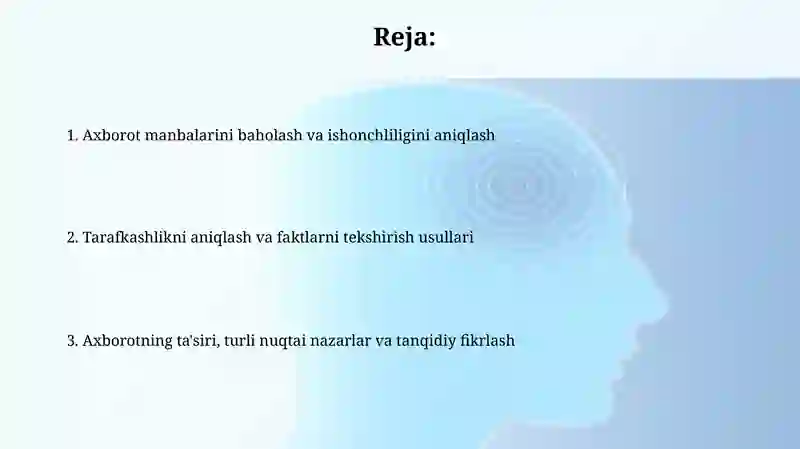 Reja:

1. Axborot manbalarini baholash va ishonchliligini aniqlash

2. Tarafkashlikni aniqlash va faktlarni tekshirish usullari

3. Axborotning ta'siri, turli nuqtai nazarlar va tanqidiy fikrlash